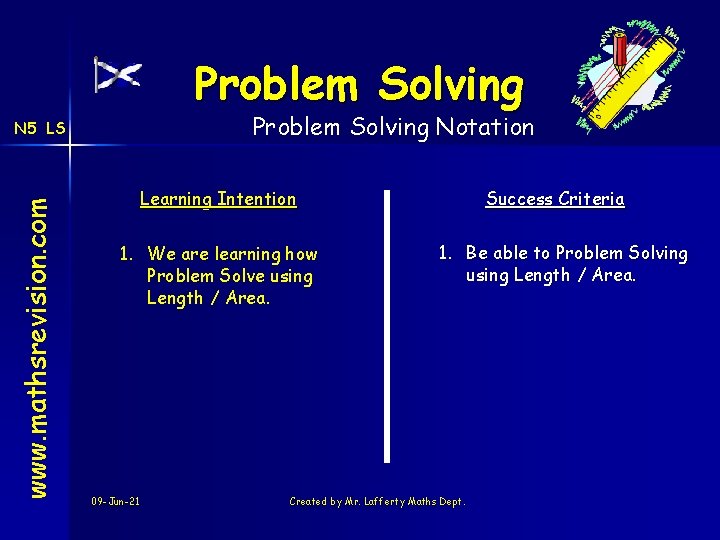 Problem Solving

N5 LS

Problem Solving Notation

www.mathsrevision.com

Learning Intention

1. We are learning how Problem Solve using Length / Area.

Success Criteria

1. Be able to Problem Solving using Length / Area.

09-Jun-21

Created by Mr. Lafferty Maths Dept.